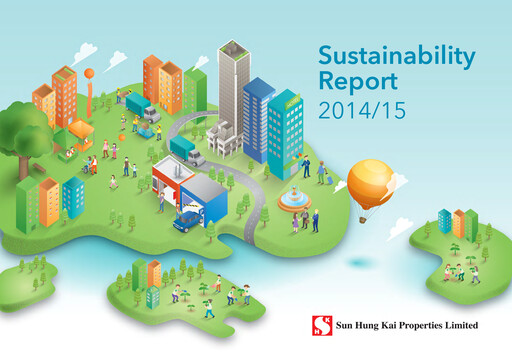 Sustainability Report
2014/15

HOTEL

SHK Sun Hung Kai Properties Limited